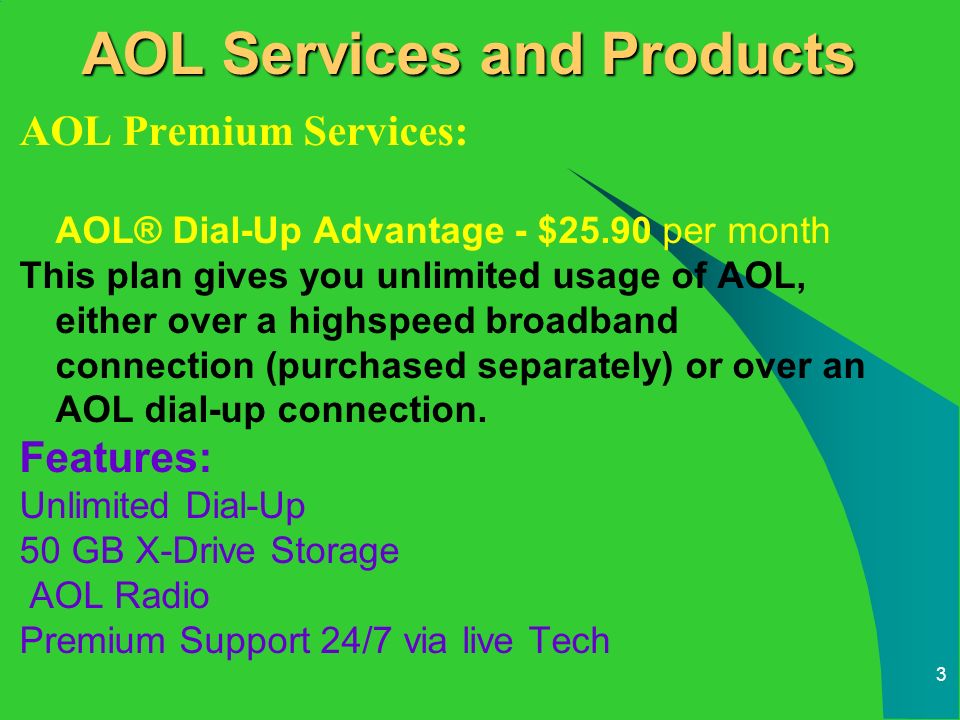 AOL Services and Products

AOL Premium Services:

AOL® Dial-Up Advantage - \$25.90 per month

This plan gives you unlimited usage of AOL, either over a highspeed broadband connection (purchased separately) or over an AOL dial-up connection.

Features:

Unlimited Dial-Up
50 GB X-Drive Storage
AOL Radio
Premium Support 24/7 via live Tech

3